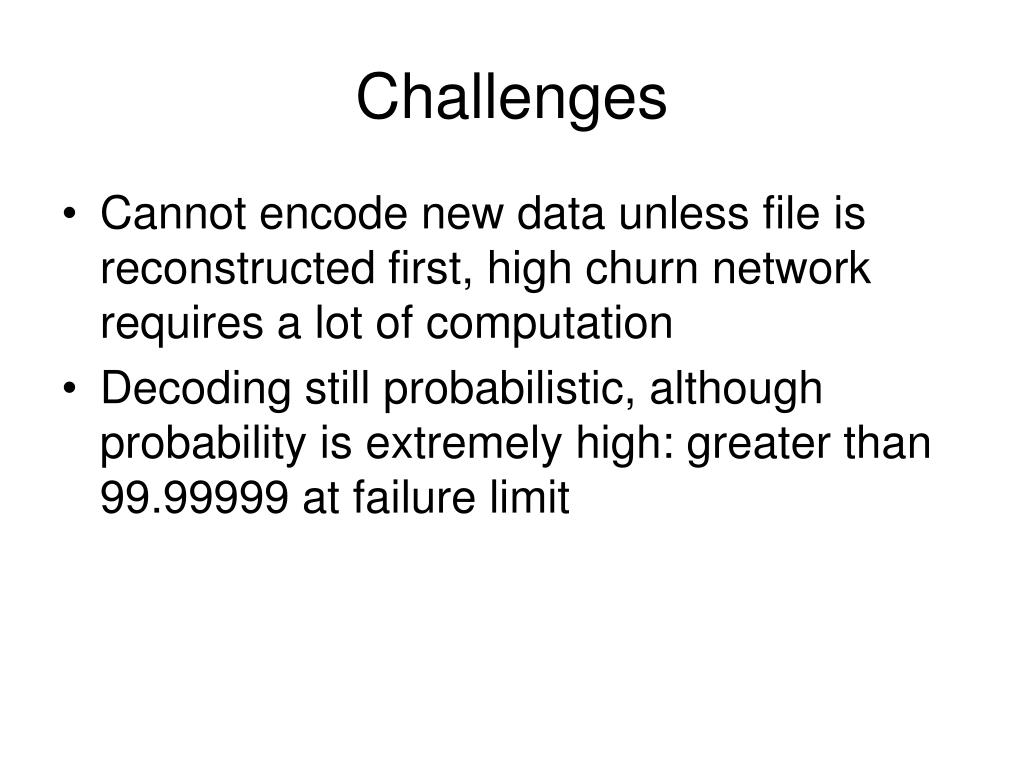 Challenges

• Cannot encode new data unless file is reconstructed first, high churn network requires a lot of computation
• Decoding still probabilistic, although probability is extremely high: greater than 99.99999 at failure limit